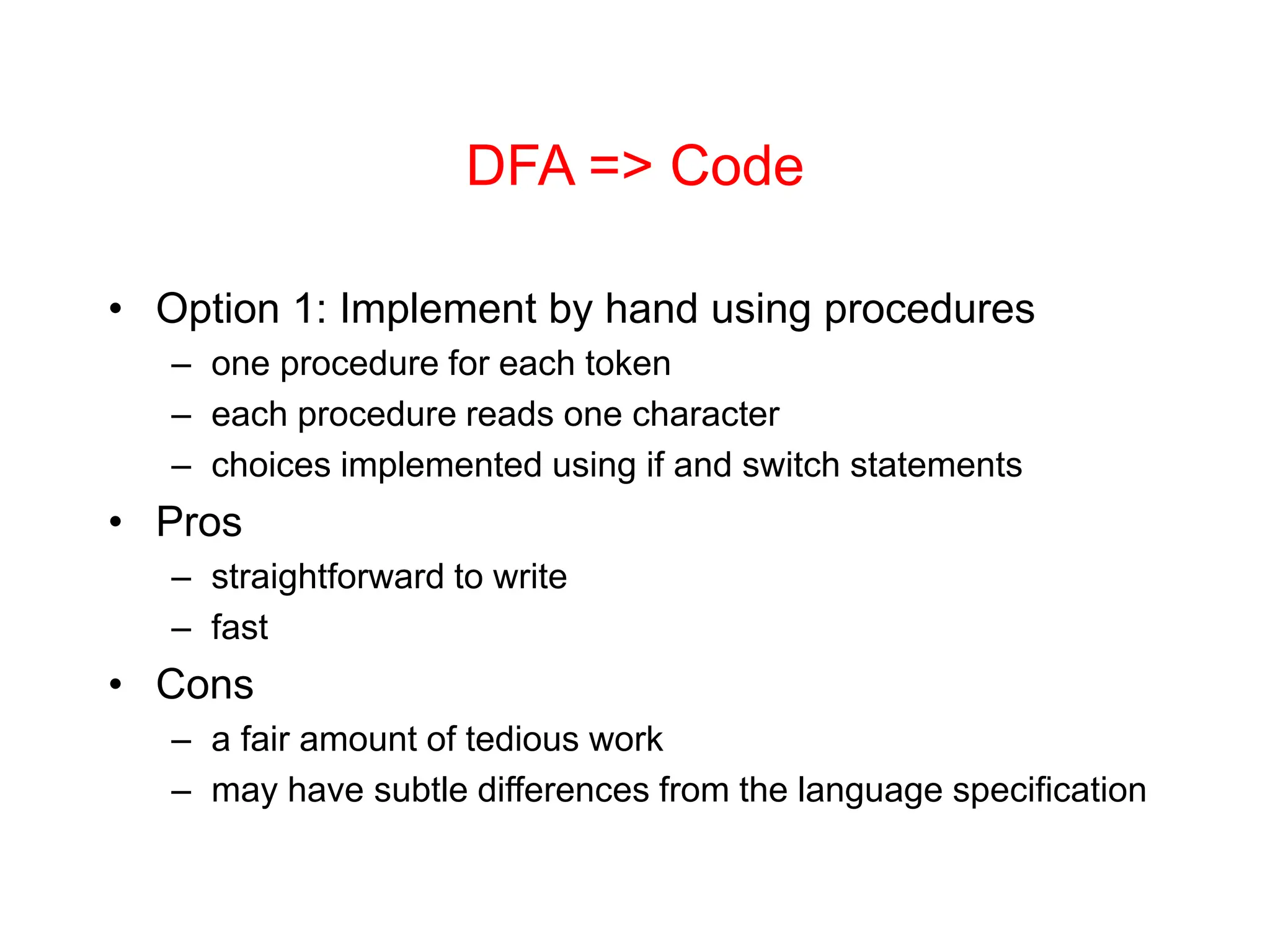 DFA => Code

• Option 1: Implement by hand using procedures
  – one procedure for each token
  – each procedure reads one character
  – choices implemented using if and switch statements
• Pros
  – straightforward to write
  – fast
• Cons
  – a fair amount of tedious work
  – may have subtle differences from the language specification